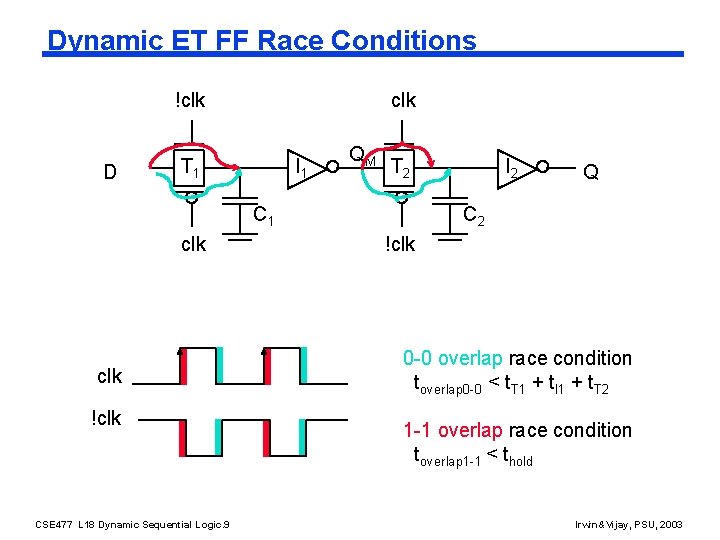 Dynamic ET FF Race Conditions

!clk

clk

D

$T_1$

$I_1$

$Q_M$

$T_2$

$I_2$

Q

$C_1$

$C_2$

clk

!clk

clk

!clk

0-0 overlap race condition
$t_{overlap0-0} < t_{T1} + t_{I1} + t_{T2}$

1-1 overlap race condition
$t_{overlap1-1} < t_{hold}$

CSE477 L18 Dynamic Sequential Logic.9

Irwin&Vijay, PSU, 2003